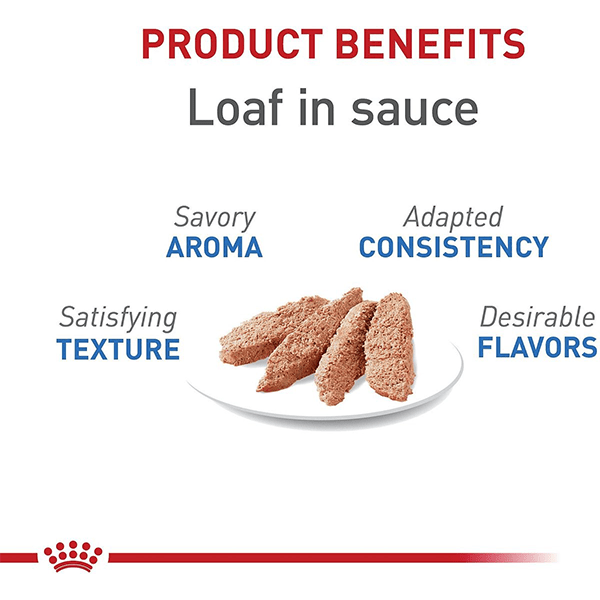 PRODUCT BENEFITS
Loaf in sauce

Savory
AROMA

Adapted
CONSISTENCY

Satisfying
TEXTURE

Desirable
FLAVORS